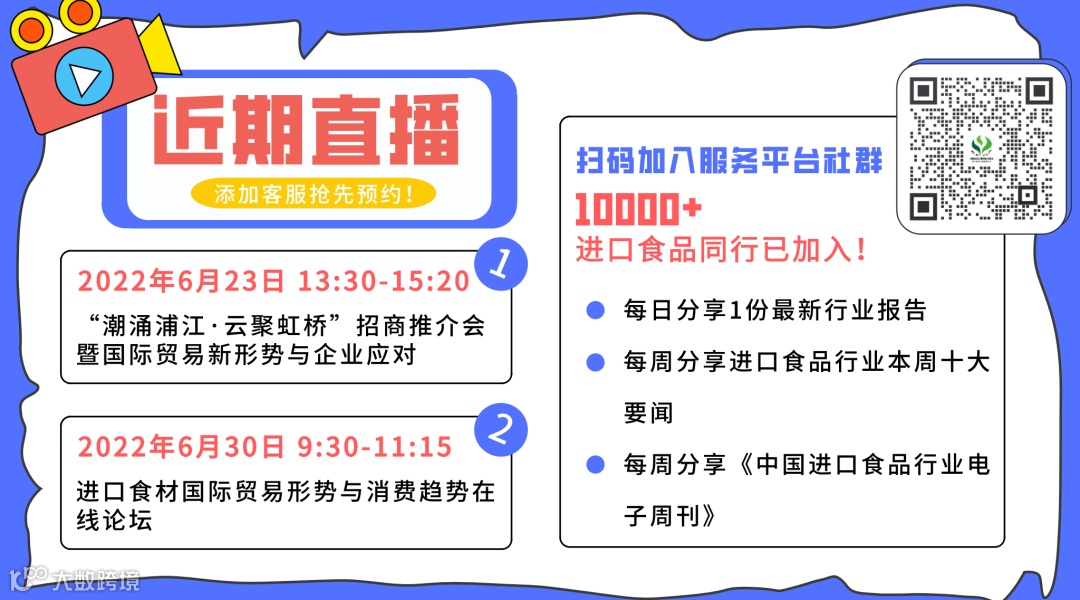 近期直播

添加客服抢先预约！

2022年6月23日 13:30-15:20

1

“潮涌浦江·云聚虹桥”招商推介会暨国际贸易新形势与企业应对

2022年6月30日 9:30-11:15

2

进口食材国际贸易形势与消费趋势在线论坛

扫码加入服务平台社群

10000+

进口食品同行已加入！

每日分享1份最新行业报告

每周分享进口食品行业本周十大要闻

每周分享《中国进口食品行业电子周刊》

大数跨境